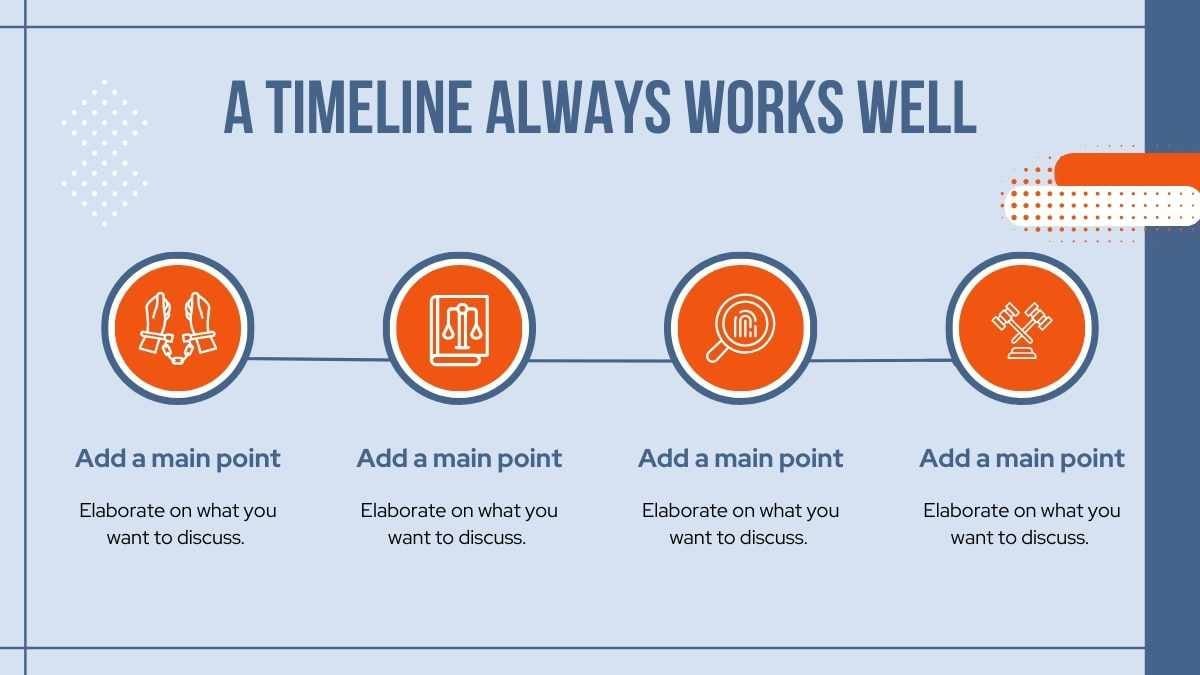 A TIMELINE ALWAYS WORKS WELL

Add a main point

Elaborate on what you want to discuss.

Add a main point

Elaborate on what you want to discuss.

Add a main point

Elaborate on what you want to discuss.

Add a main point

Elaborate on what you want to discuss.